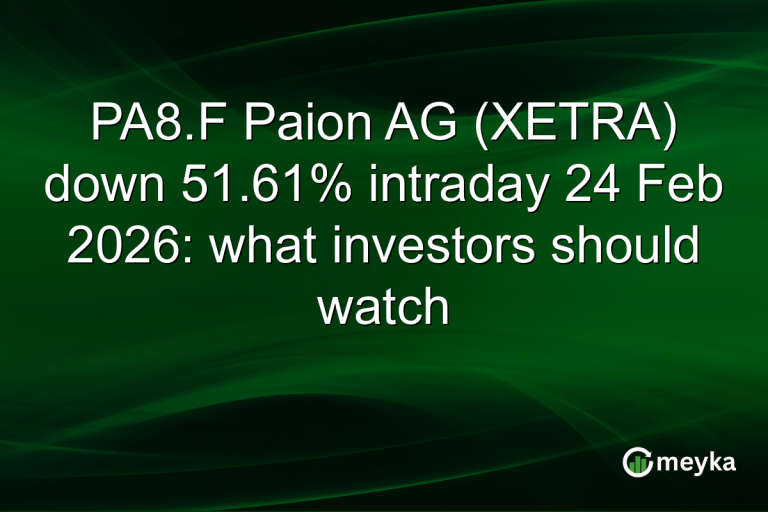 PA8.F Paion AG (XETRA) down 51.61% intraday 24 Feb 2026: what investors should watch

meyka